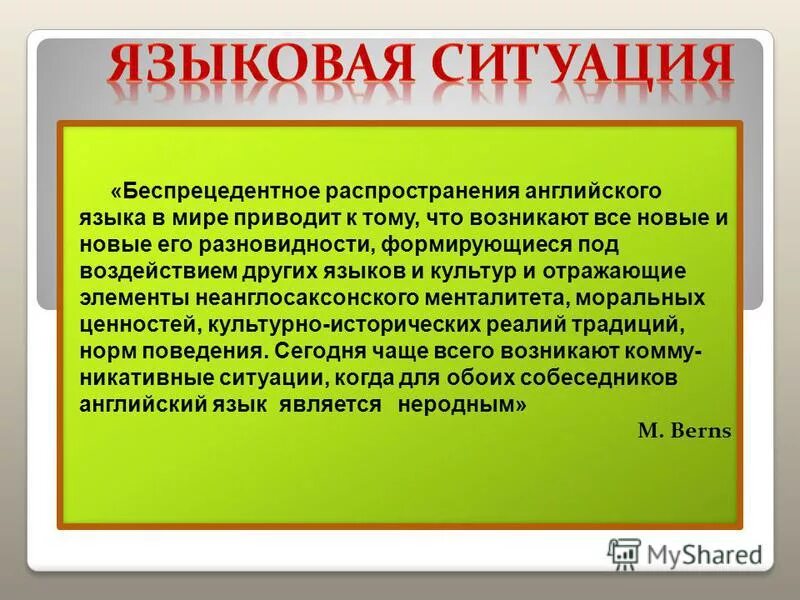 ЯЗЫКОВАЯ СИТУАЦИЯ

«Беспрецедентное распространения английского языка в мире приводит к тому, что возникают все новые и новые его разновидности, формирующиеся под воздействием других языков и культур и отражающие элементы неанглосаксонского менталитета, моральных ценностей, культурно-исторических реалий традиций, норм поведения. Сегодня чаще всего возникают коммуникативные ситуации, когда для обоих собеседников английский язык является неродным»

M. Berns

MyShared